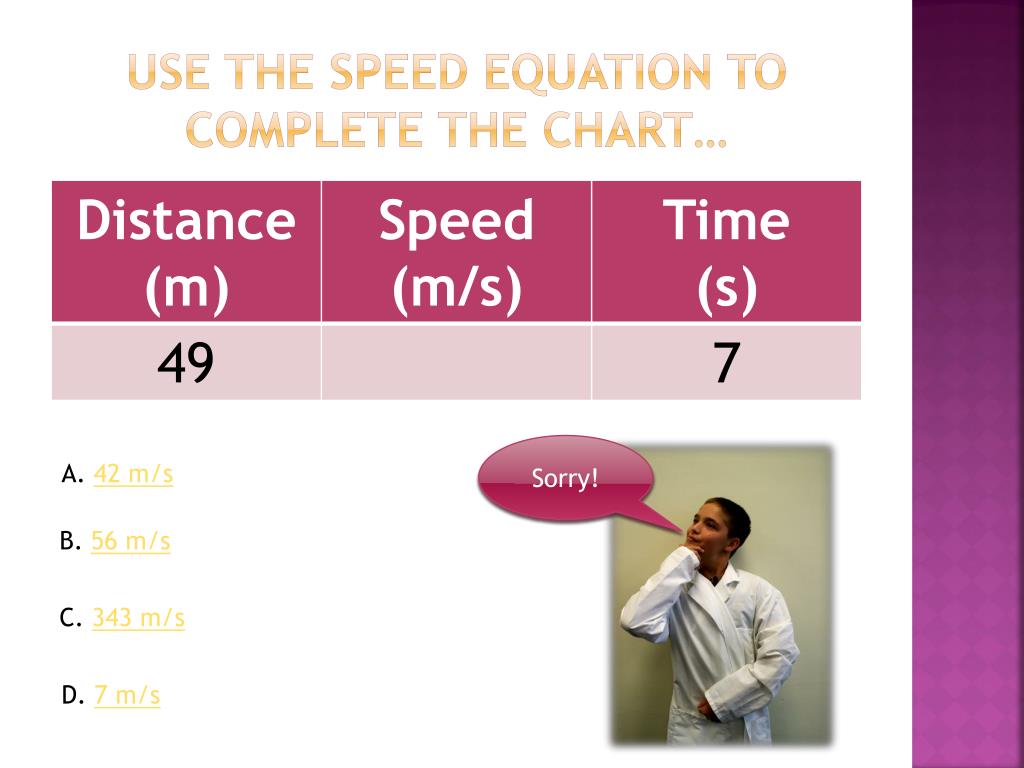 USE THE SPEED EQUATION TO COMPLETE THE CHART…

| Distance (m) | Speed (m/s) | Time (s) |
|---|---|---|
| 49 | | 7 |

A. 42 m/s

B. 56 m/s

C. 343 m/s

D. 7 m/s

Sorry!